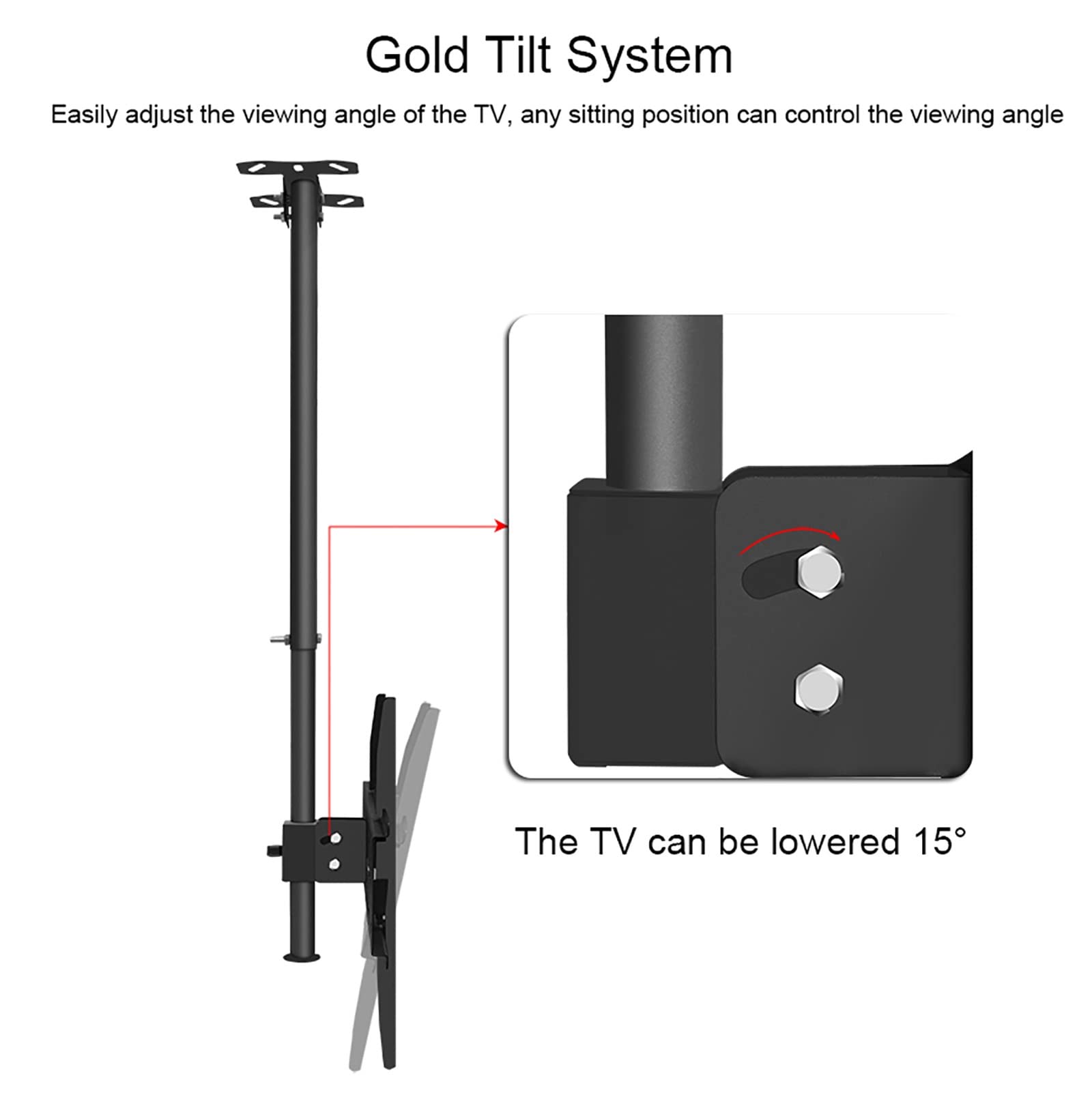 Gold Tilt System

Easily adjust the viewing angle of the TV, any sitting position can control the viewing angle

The TV can be lowered 15°